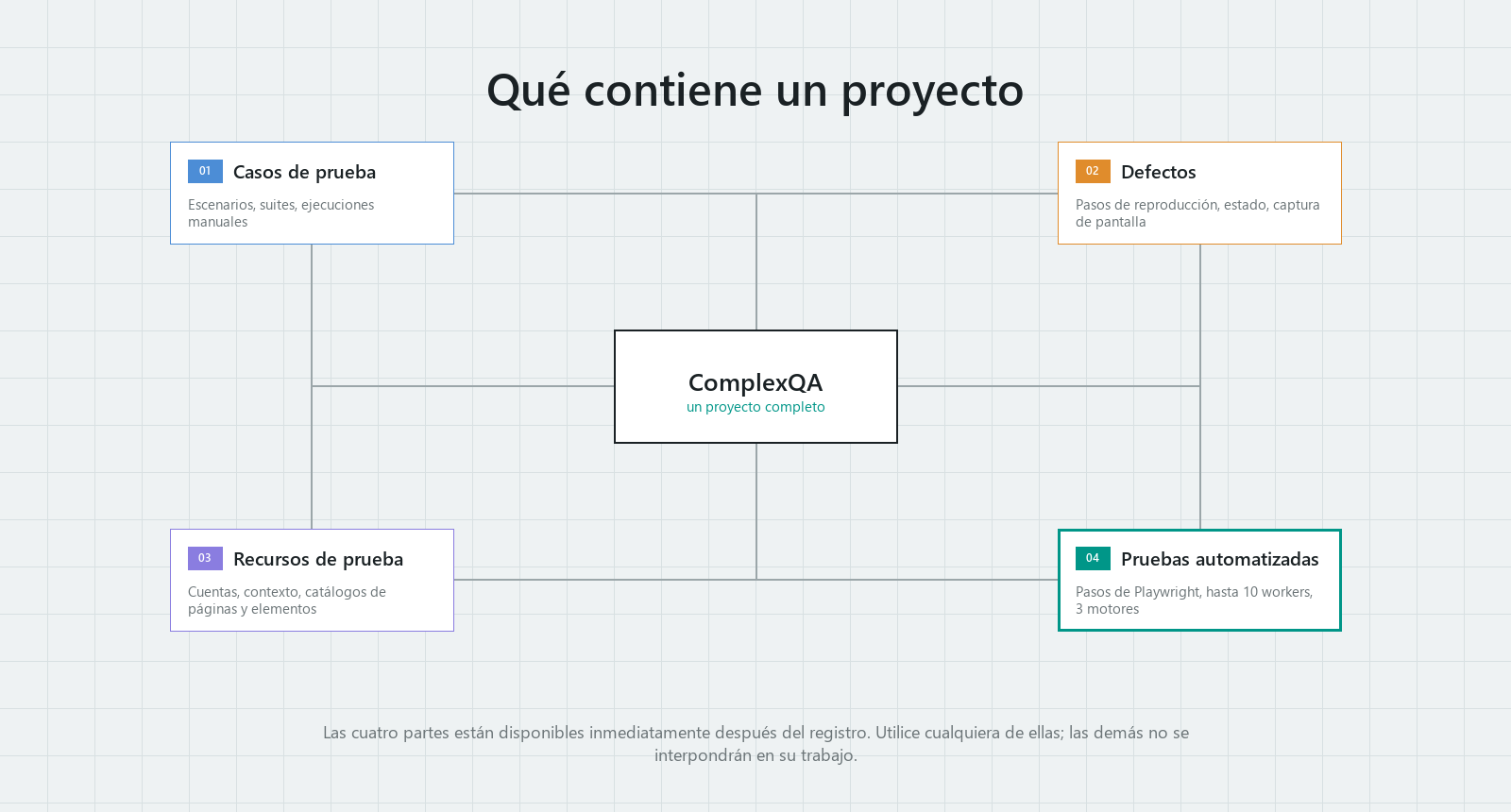 Qué contiene un proyecto

01 Casos de prueba
Escenarios, suites, ejecuciones manuales

02 Defectos
Pasos de reproducción, estado, captura de pantalla

ComplexQA
un proyecto completo

03 Recursos de prueba
Cuentas, contexto, catálogos de páginas y elementos

04 Pruebas automatizadas
Pasos de Playwright, hasta 10 workers, 3 motores

Las cuatro partes están disponibles inmediatamente después del registro. Utilice cualquiera de ellas; las demás no se interpondrán en su trabajo.